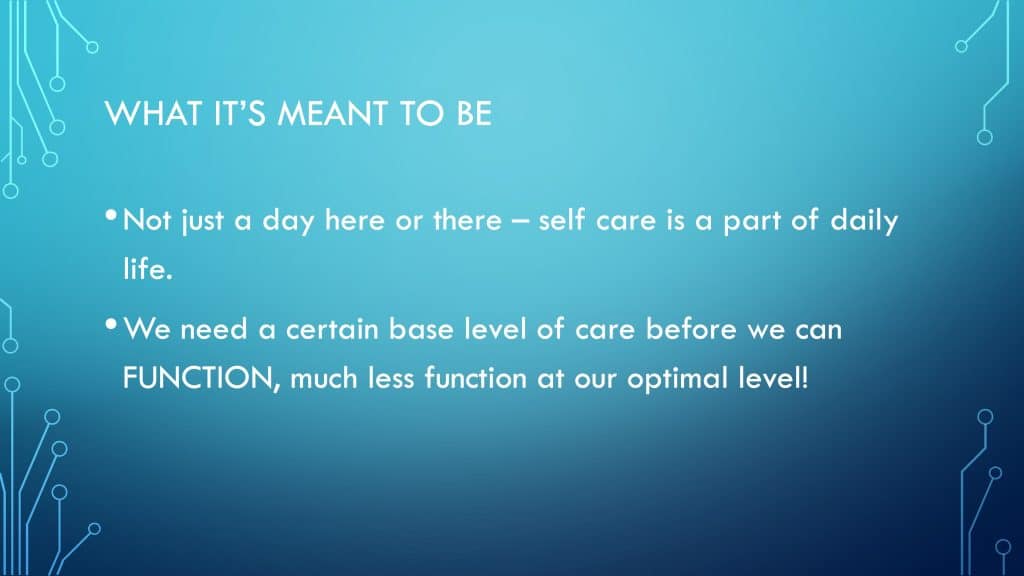 WHAT IT'S MEANT TO BE

• Not just a day here or there – self care is a part of daily life.

• We need a certain base level of care before we can FUNCTION, much less function at our optimal level!